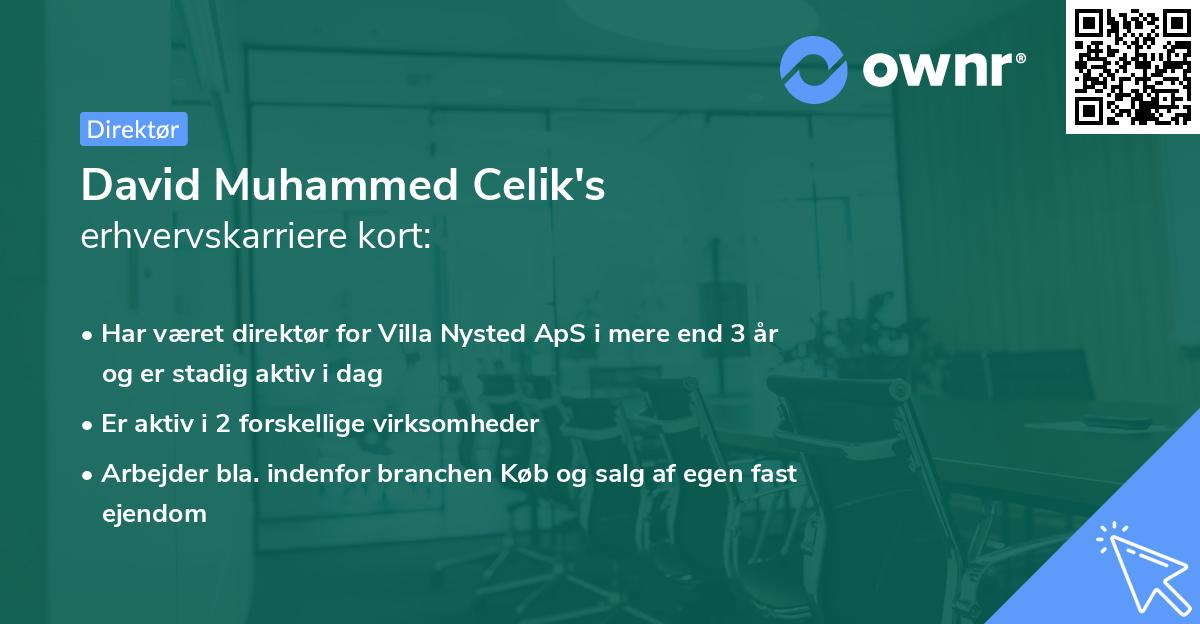 ownr®

Direktør

David Muhammed Celik's
erhvervskarriere kort:

• Har været direktør for Villa Nysted ApS i mere end 3 år og er stadig aktiv i dag
• Er aktiv i 2 forskellige virksomheder
• Arbejder bla. indenfor branchen Køb og salg af egen fast ejendom